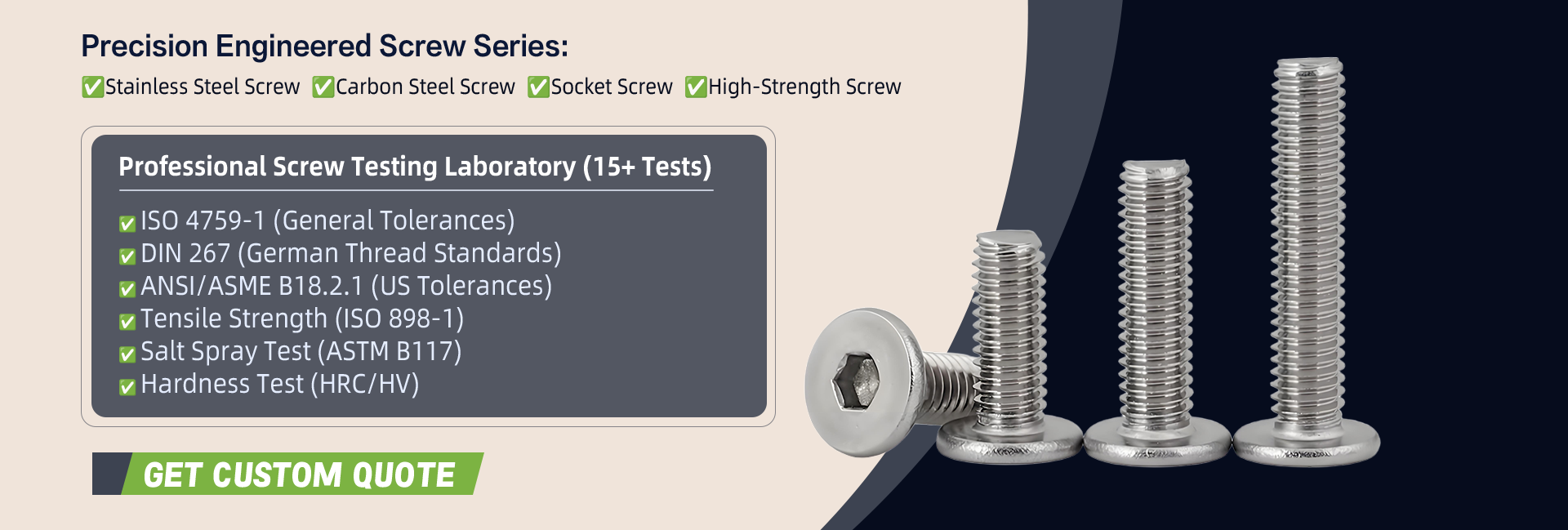 Precision Engineered Screw Series:

✅Stainless Steel Screw ✅Carbon Steel Screw ✅Socket Screw ✅High-Strength Screw

Professional Screw Testing Laboratory (15+ Tests)

✅ISO 4759-1 (General Tolerances)
✅DIN 267 (German Thread Standards)
✅ANSI/ASME B18.2.1 (US Tolerances)
✅Tensile Strength (ISO 898-1)
✅Salt Spray Test (ASTM B117)
✅Hardness Test (HRC/HV)

GET CUSTOM QUOTE